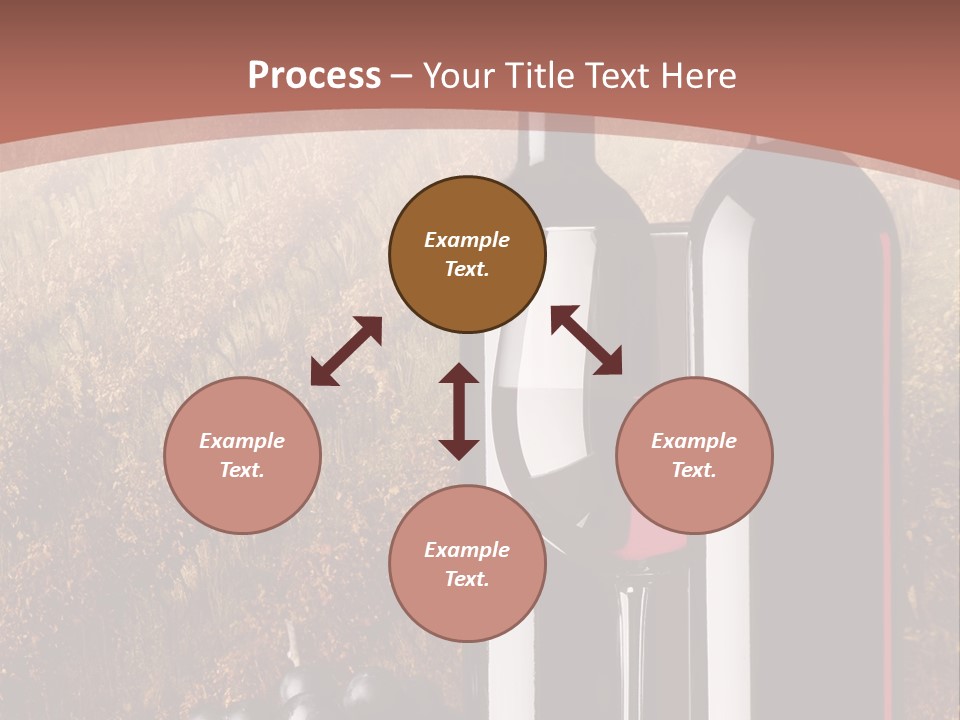 Process – Your Title Text Here

Example Text.

Example Text.

Example Text.

Example Text.